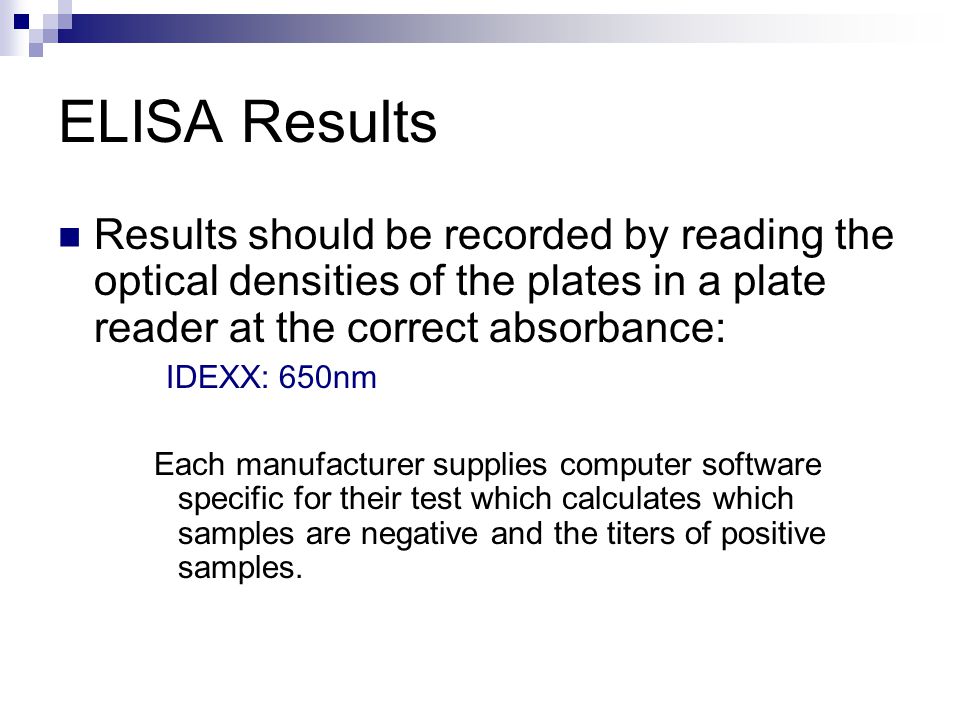 ELISA Results

Results should be recorded by reading the optical densities of the plates in a plate reader at the correct absorbance:

IDEXX: 650nm

Each manufacturer supplies computer software specific for their test which calculates which samples are negative and the titers of positive samples.